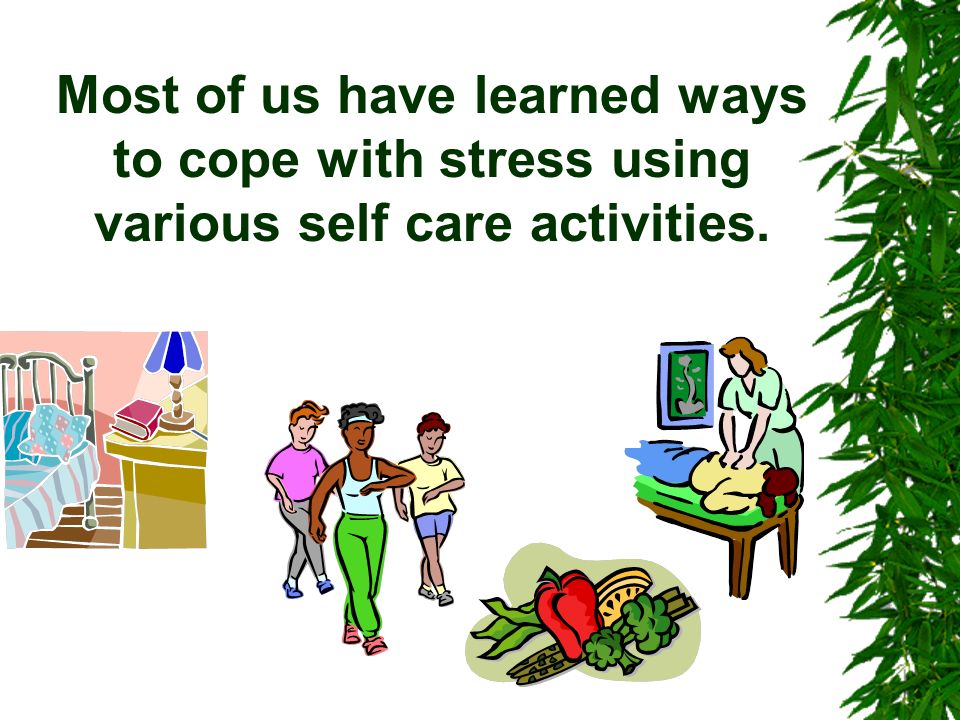 Most of us have learned ways to cope with stress using various self care activities.